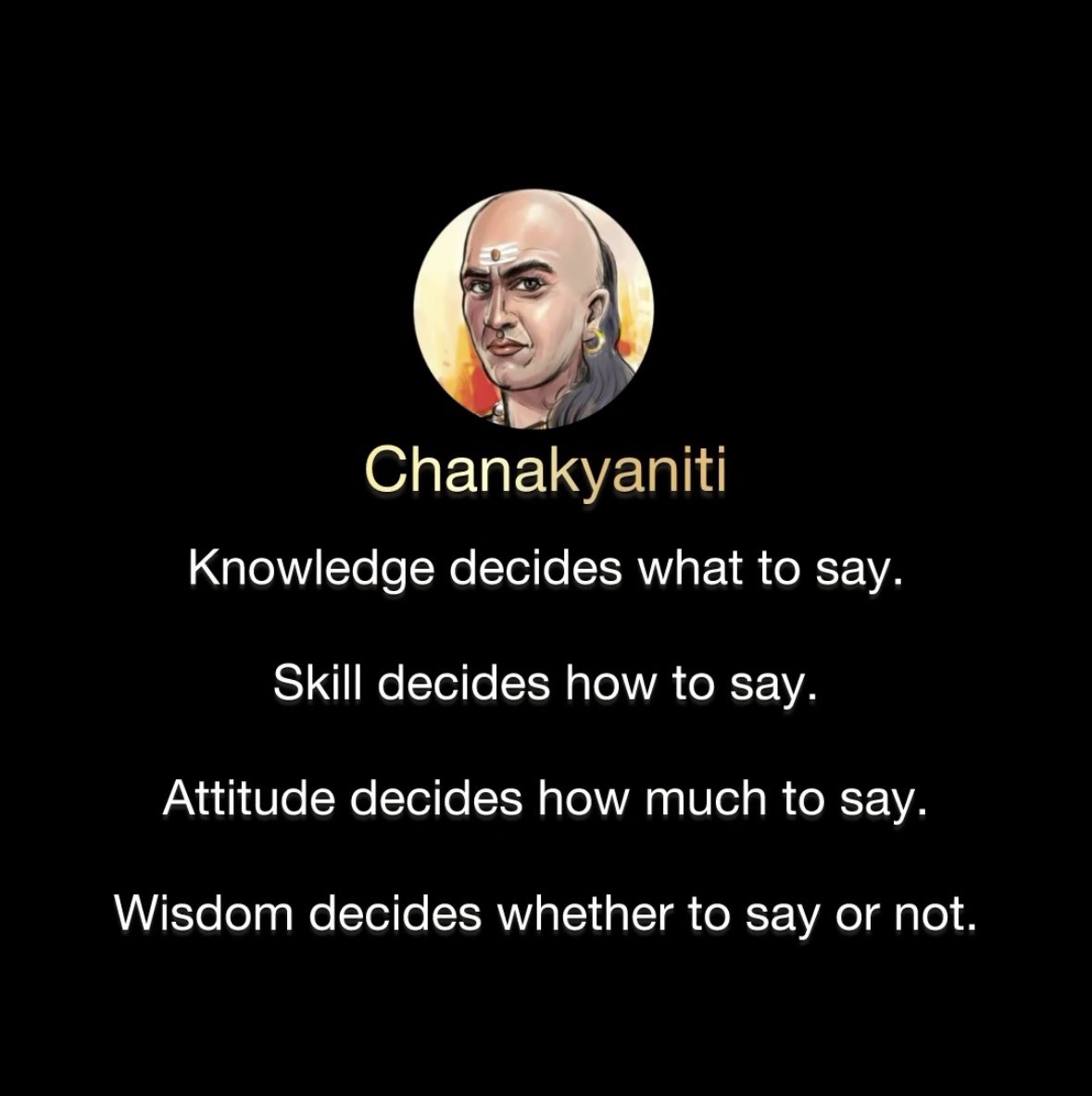 Chanakyaniti

Knowledge decides what to say.

Skill decides how to say.

Attitude decides how much to say.

Wisdom decides whether to say or not.